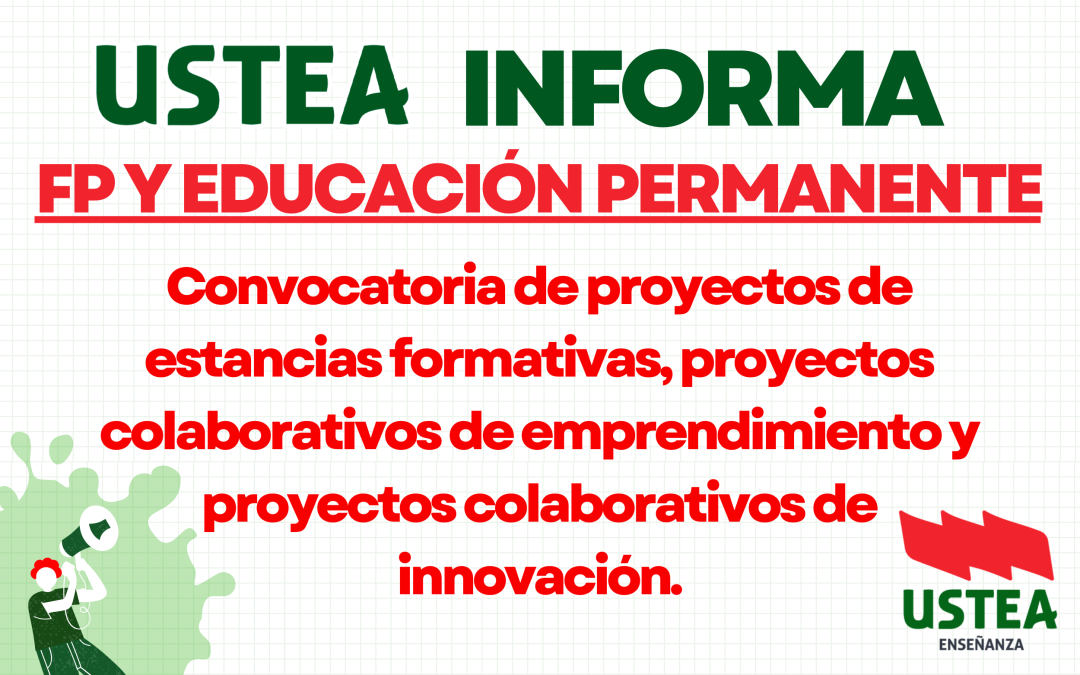 USTEA INFORMA

FP Y EDUCACIÓN PERMANENTE

Convocatoria de proyectos de estancias formativas, proyectos colaborativos de emprendimiento y proyectos colaborativos de innovación.

USTEA
ENSEÑANZA